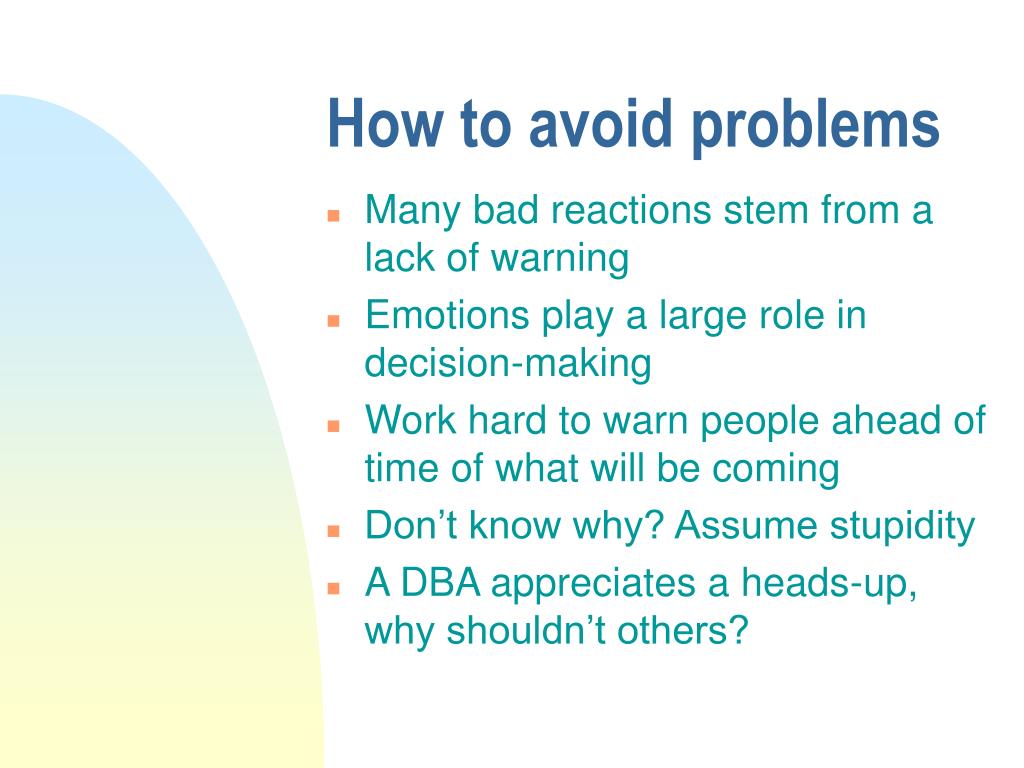 How to avoid problems

- Many bad reactions stem from a lack of warning
- Emotions play a large role in decision-making
- Work hard to warn people ahead of time of what will be coming
- Don’t know why? Assume stupidity
- A DBA appreciates a heads-up, why shouldn’t others?